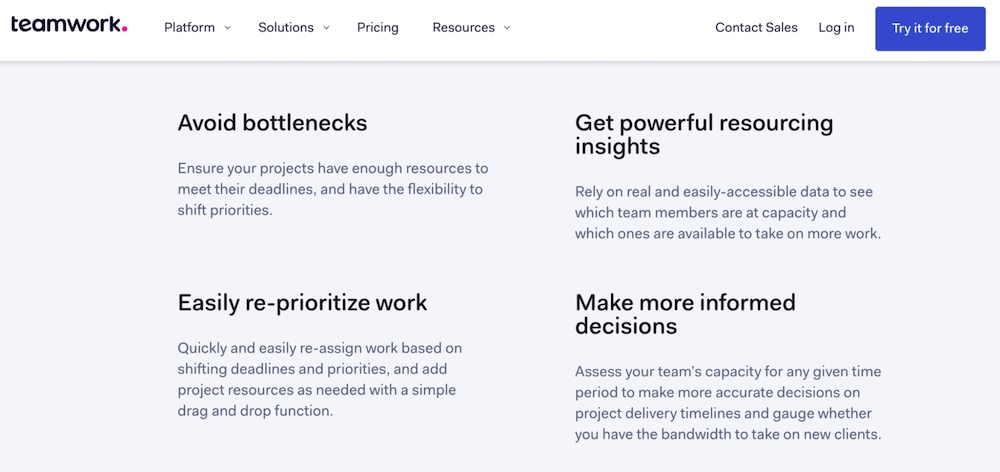 teamwork.

Platform Solutions Pricing Resources

Contact Sales Log in Try it for free

Avoid bottlenecks

Ensure your projects have enough resources to meet their deadlines, and have the flexibility to shift priorities.

Easily re-prioritize work

Quickly and easily re-assign work based on shifting deadlines and priorities, and add project resources as needed with a simple drag and drop function.

Get powerful resourcing insights

Rely on real and easily-accessible data to see which team members are at capacity and which ones are available to take on more work.

Make more informed decisions

Assess your team's capacity for any given time period to make more accurate decisions on project delivery timelines and gauge whether you have the bandwidth to take on new clients.